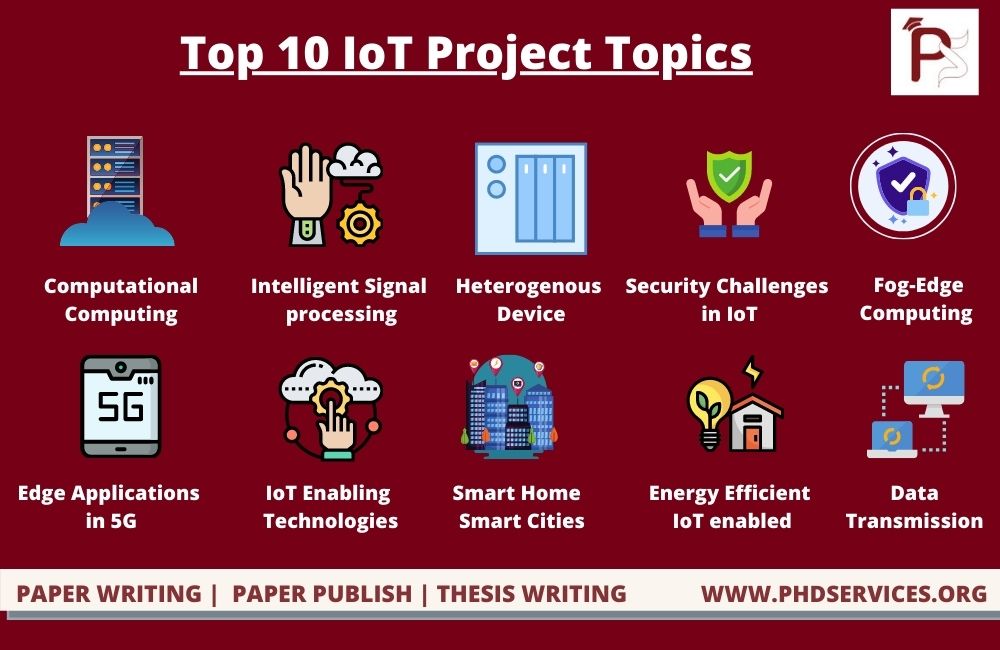 Top 10 IoT Project Topics

Computational Computing

Intelligent Signal processing

Heterogenous Device

Security Challenges in IoT

Fog-Edge Computing

5G

Edge Applications in 5G

IoT Enabling Technologies

Smart Home Smart Cities

Energy Efficient IoT enabled

Data Transmission

PAPER WRITING | PAPER PUBLISH | THESIS WRITING

WWW.PHDSERVICES.ORG